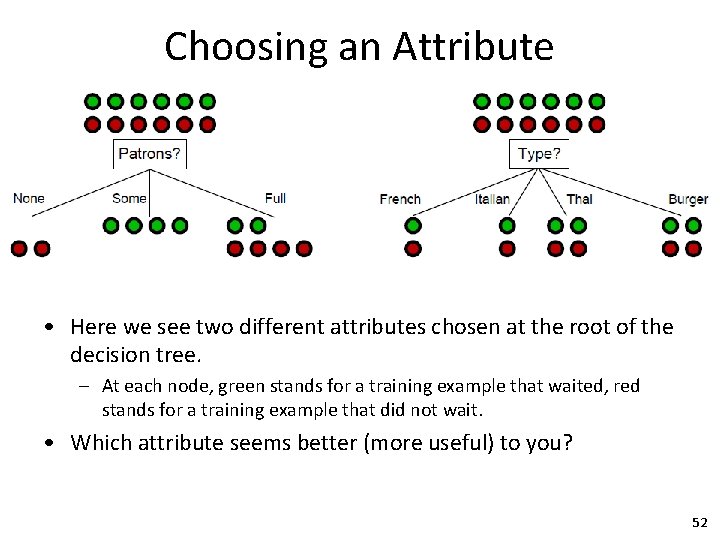 Choosing an Attribute

Patrons?

None

Some

Full

Type?

French

Italian

Thai

Burger

• Here we see two different attributes chosen at the root of the decision tree.

– At each node, green stands for a training example that waited, red stands for a training example that did not wait.

• Which attribute seems better (more useful) to you?

52